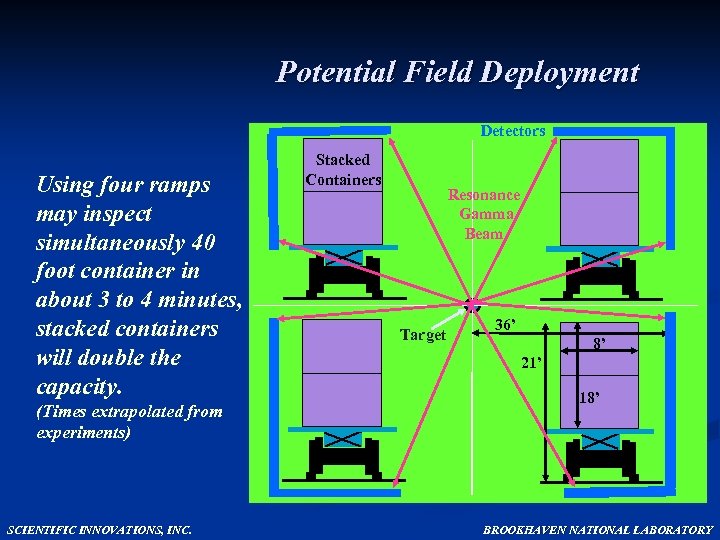 Potential Field Deployment

Using four ramps may inspect simultaneously 40 foot container in about 3 to 4 minutes, stacked containers will double the capacity.
(Times extrapolated from experiments)

Detectors

Stacked Containers

Resonance Gamma Beam

Target

36'

8'

21'

18'

SCIENTIFIC INNOVATIONS, INC.

BROOKHAVEN NATIONAL LABORATORY